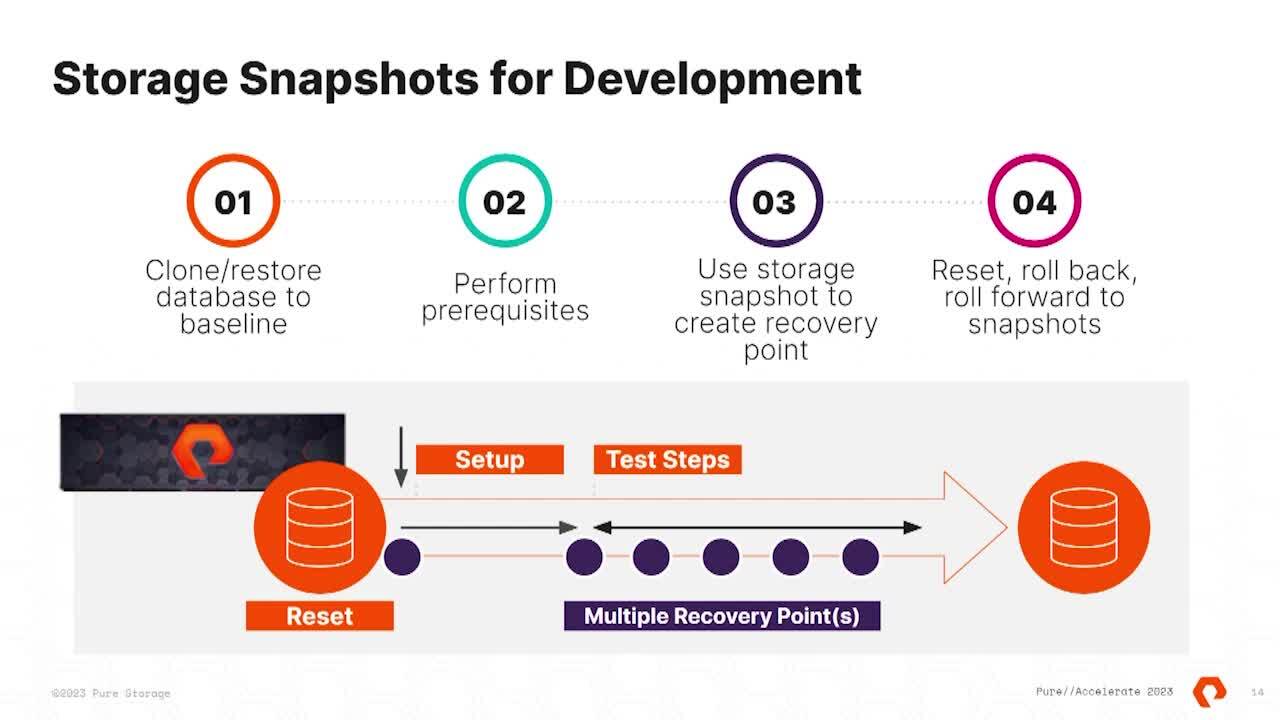 Storage Snapshots for Development

01
Clone/restore database to baseline

02
Perform prerequisites

03
Use storage snapshot to create recovery point

04
Reset, roll back, roll forward to snapshots

Setup

Test Steps

Reset

Multiple Recovery Point(s)

©2023 Pure Storage

Pure//Accelerate 2023

14